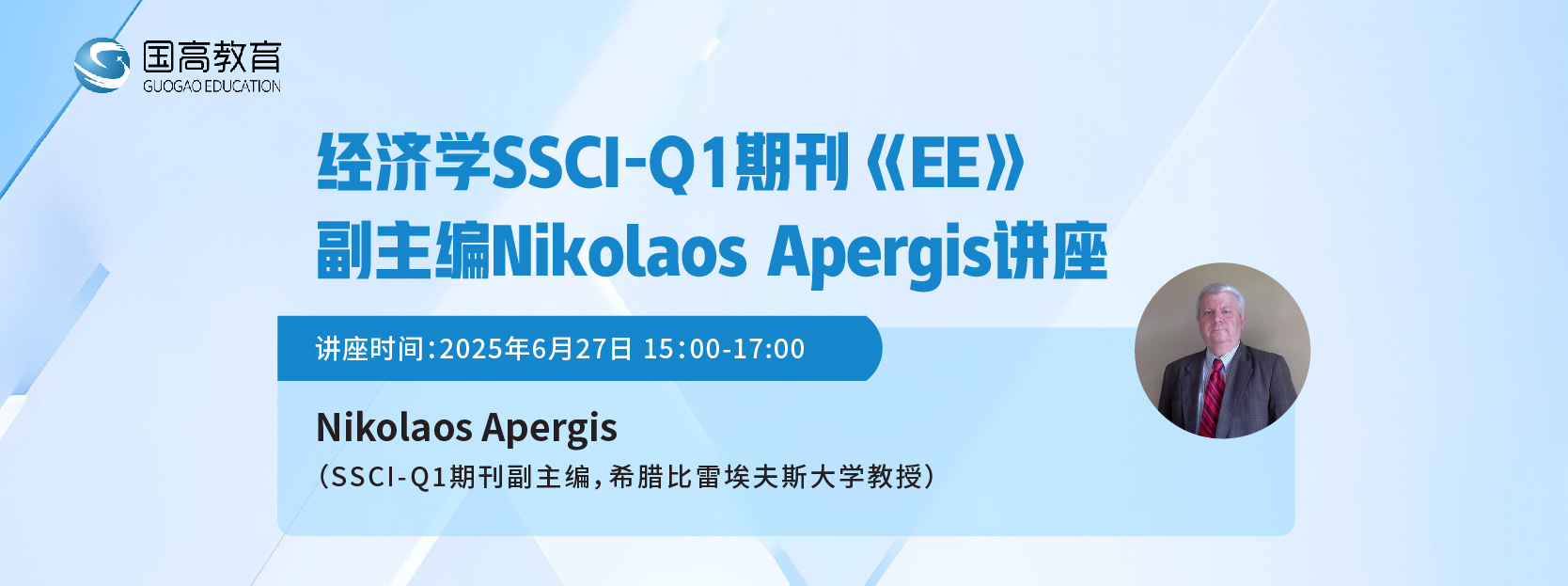 国高教育
GUOGAO EDUCATION

经济学SSCI-Q1期刊《EE》
副主编Nikolaos Apergis讲座

讲座时间:2025年6月27日 15:00-17:00

Nikolaos Apergis
(SSCI-Q1期刊副主编,希腊比雷埃夫斯大学教授)